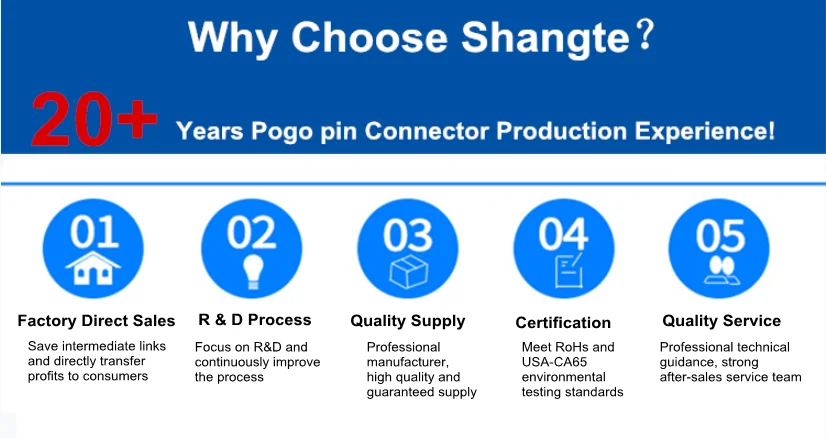 Why Choose Shangte？

20+ Years Pogo pin Connector Production Experience!

01

Factory Direct Sales

Save intermediate links and directly transfer profits to consumers

02

R & D Process

Focus on R&D and continuously improve the process

03

Quality Supply

Professional manufacturer, high quality and guaranteed supply

04

Certification

Meet RoHs and USA-CA65 environmental testing standards

05

Quality Service

Professional technical guidance, strong after-sales service team